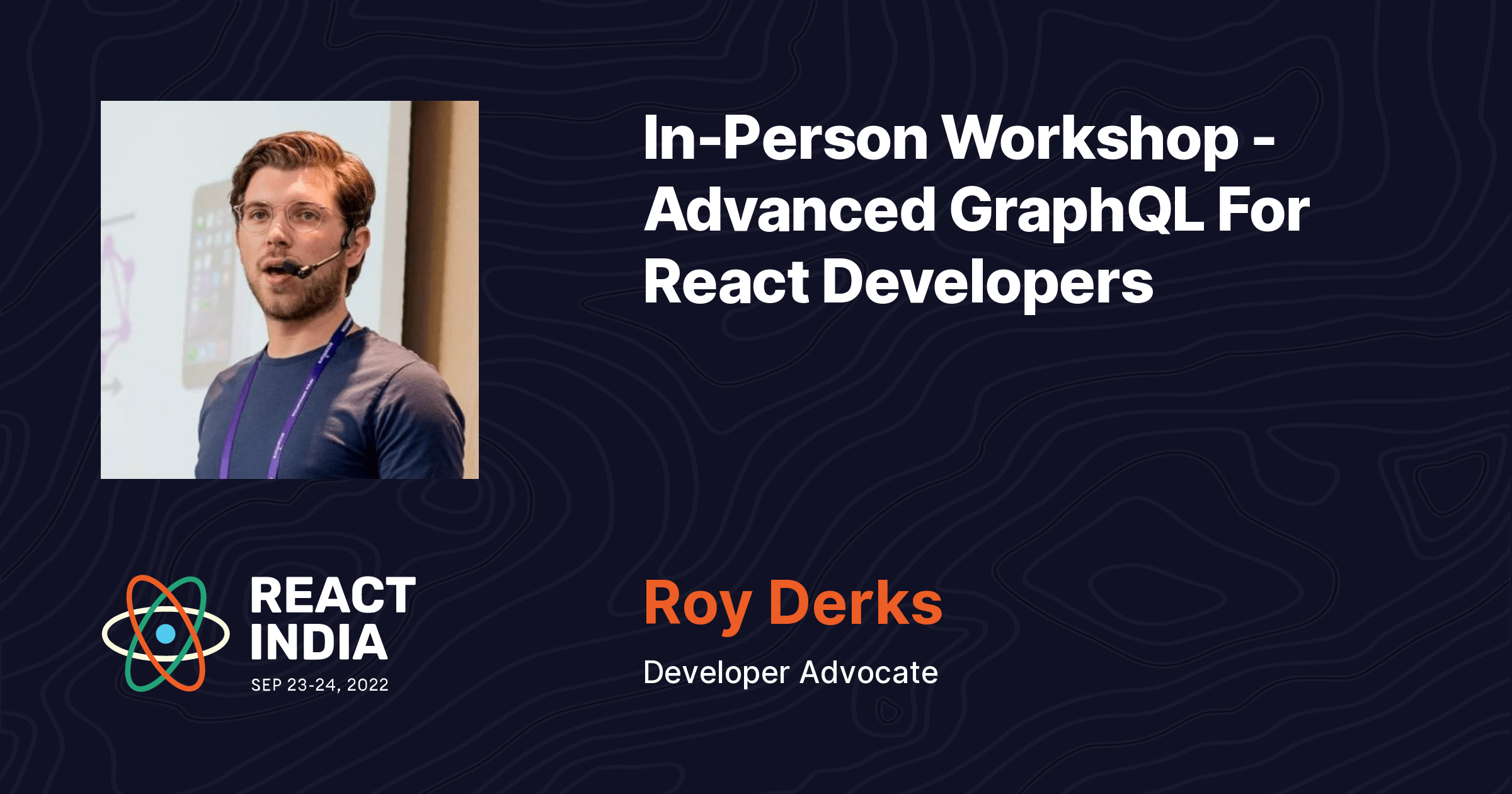 In-Person Workshop - Advanced GraphQL For React Developers

REACT
INDIA
SEP 23-24, 2022

Roy Derks

Developer Advocate